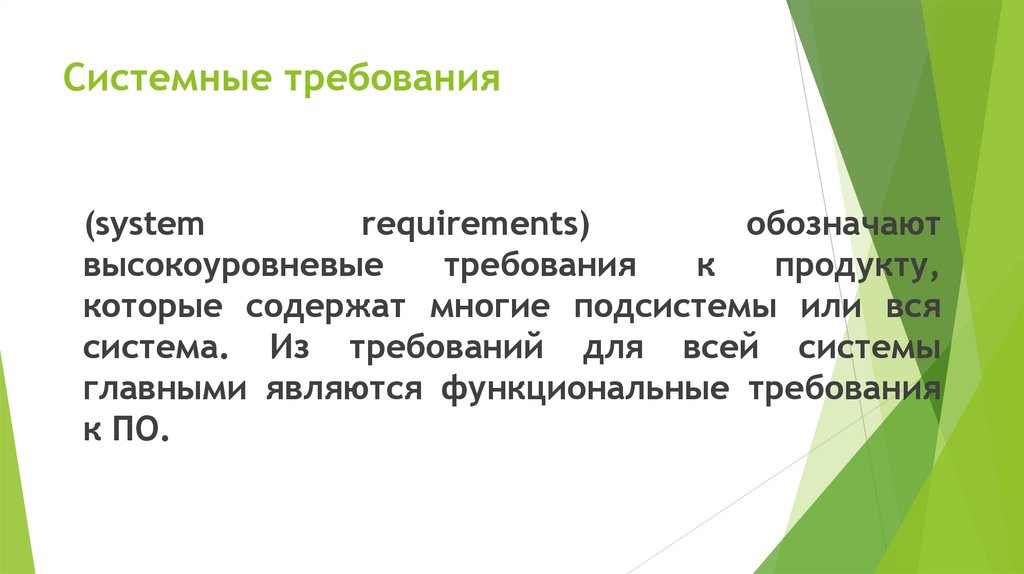 Системные требования

(system requirements) обозначают высокоуровневые требования к продукту, которые содержат многие подсистемы или вся система. Из требований для всей системы главными являются функциональные требования к ПО.